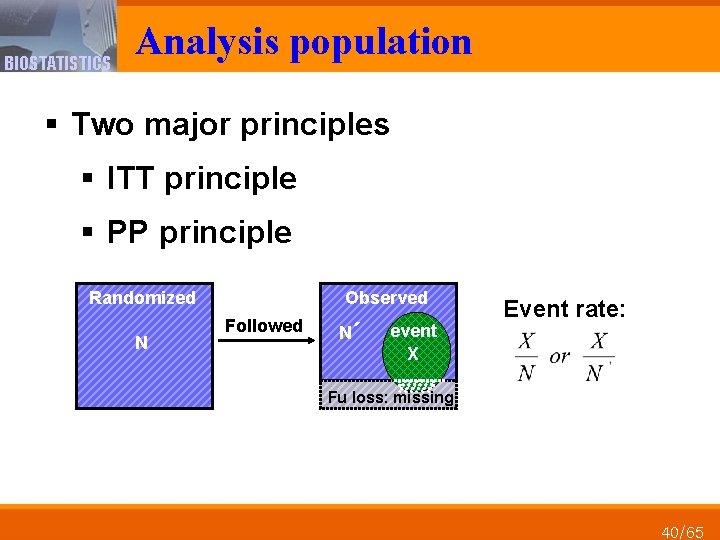 BIOSTATISTICS

Analysis population

▪ Two major principles

▪ ITT principle

▪ PP principle

Randomized

N

Followed

Observed

N´

event

X

Fu loss: missing

Event rate:

$\frac{X}{N}$ or $\frac{X}{N'}$

40/65